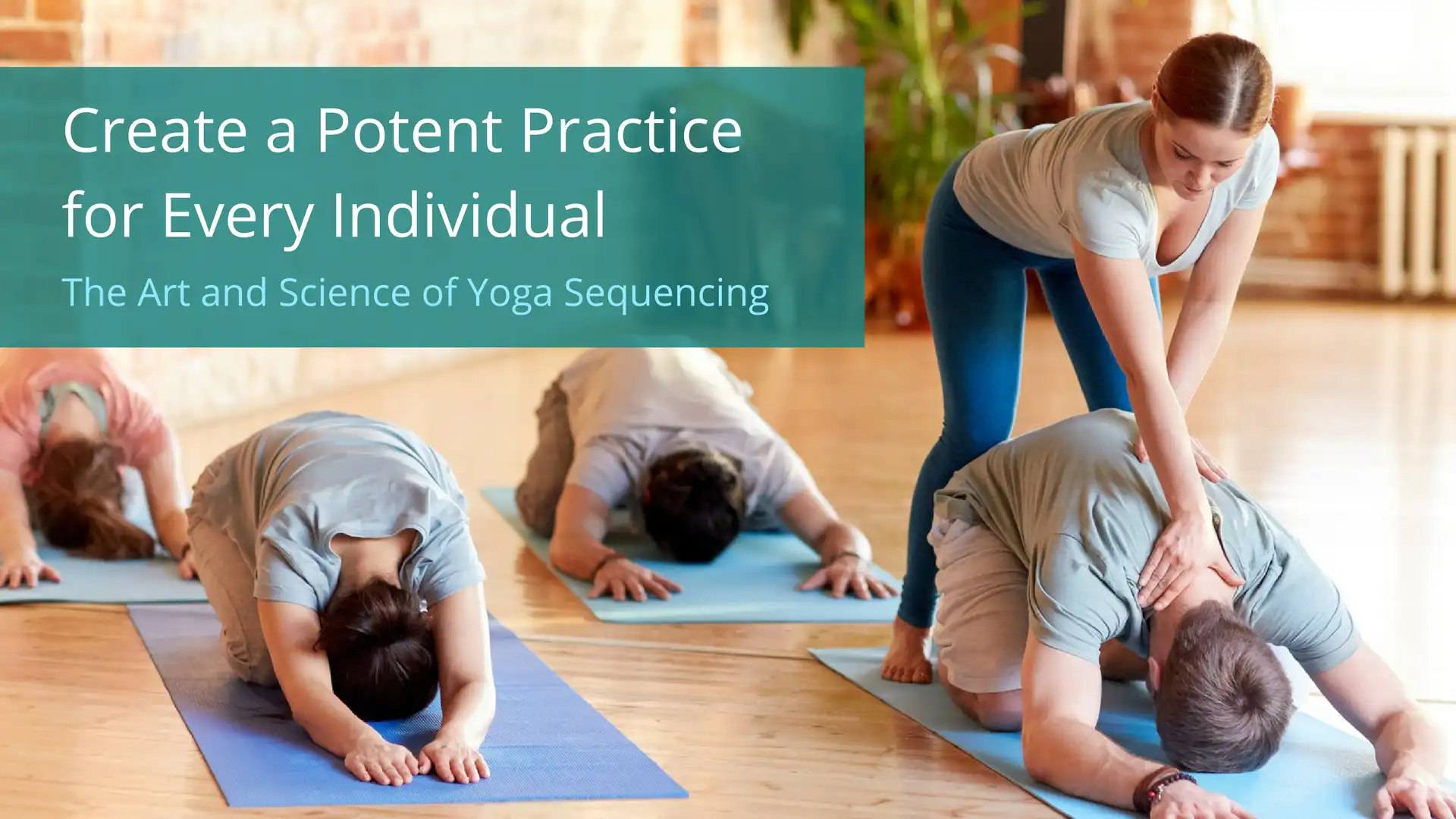 Create a Potent Practice for Every Individual

The Art and Science of Yoga Sequencing